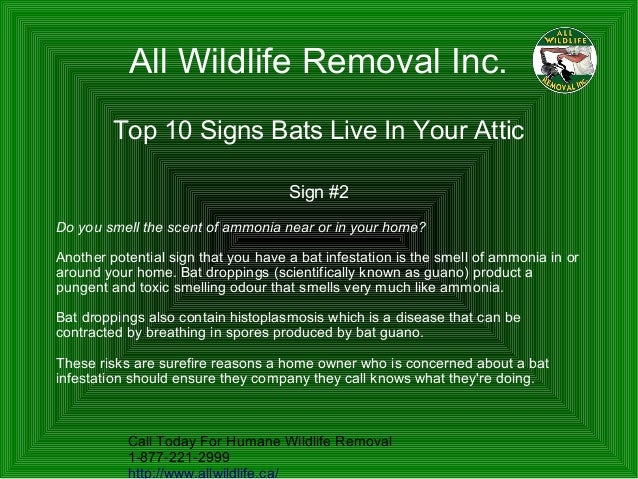 All Wildlife Removal Inc.

ALL WILDLIFE REMOVAL Inc.

Top 10 Signs Bats Live In Your Attic

Sign #2

Do you smell the scent of ammonia near or in your home?

Another potential sign that you have a bat infestation is the smell of ammonia in or around your home. Bat droppings (scientifically known as guano) product a pungent and toxic smelling odour that smells very much like ammonia.

Bat droppings also contain histoplasmosis which is a disease that can be contracted by breathing in spores produced by bat guano.

These risks are surefire reasons a home owner who is concerned about a bat infestation should ensure they company they call knows what they're doing.

Call Today For Humane Wildlife Removal
1-877-221-2999
http://www.allwildlife.ca/